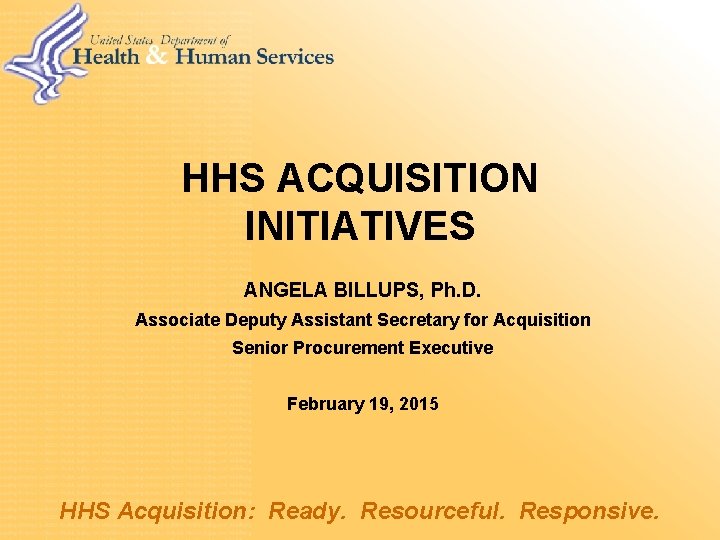 United States Department of
Health & Human Services

HHS ACQUISITION INITIATIVES

ANGELA BILLUPS, Ph.D.

Associate Deputy Assistant Secretary for Acquisition

Senior Procurement Executive

February 19, 2015

HHS Acquisition: Ready. Resourceful. Responsive.